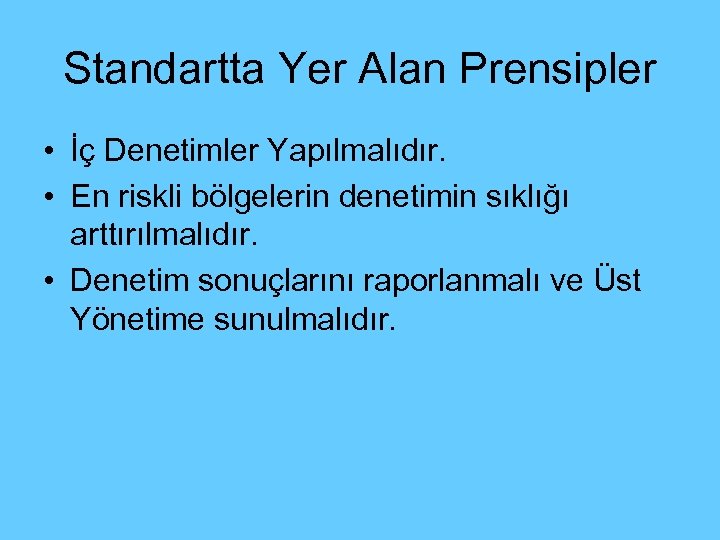 Standartta Yer Alan Prensipler

• İç Denetimler Yapılmalıdır.
• En riskli bölgelerin denetimin sıklığı arttırılmalıdır.
• Denetim sonuçlarını raporlanmalı ve Üst Yönetime sunulmalıdır.